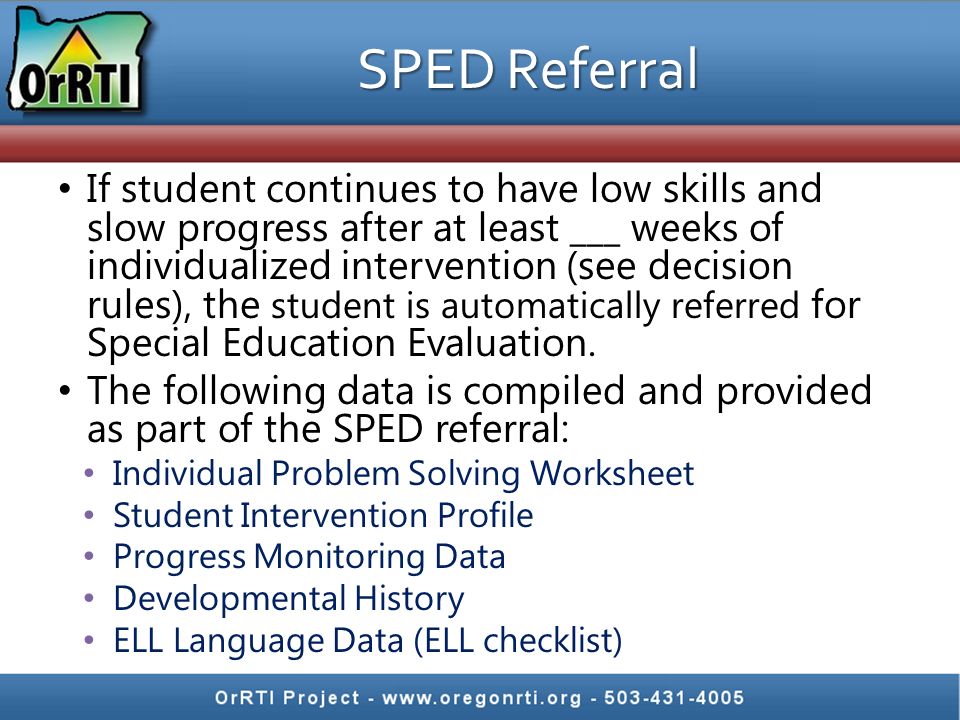 OrRTI

SPED Referral

• If student continues to have low skills and slow progress after at least ___ weeks of individualized intervention (see decision rules), the student is automatically referred for Special Education Evaluation.

• The following data is compiled and provided as part of the SPED referral:
  • Individual Problem Solving Worksheet
  • Student Intervention Profile
  • Progress Monitoring Data
  • Developmental History
  • ELL Language Data (ELL checklist)

OrRTI Project - www.oregonrti.org - 503-431-4005